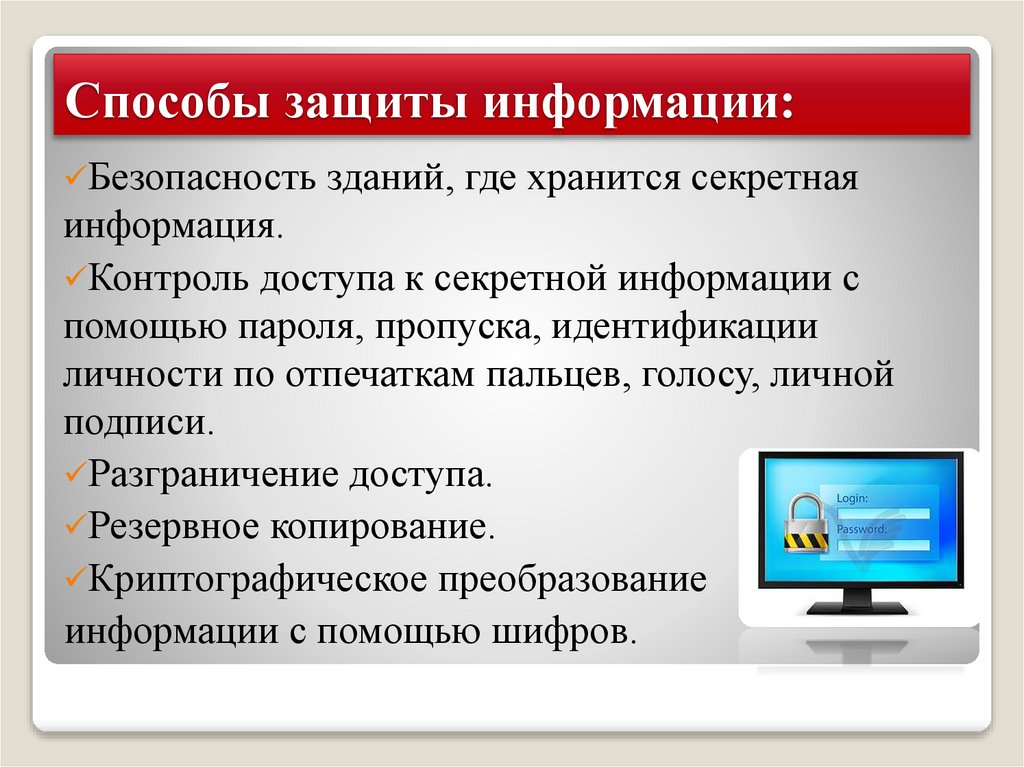 Способы защиты информации:

✓Безопасность зданий, где хранится секретная информация.

✓Контроль доступа к секретной информации с помощью пароля, пропуска, идентификации личности по отпечаткам пальцев, голосу, личной подписи.

✓Разграничение доступа.

✓Резервное копирование.

✓Криптографическое преобразование информации с помощью шифров.

Login:
Password: